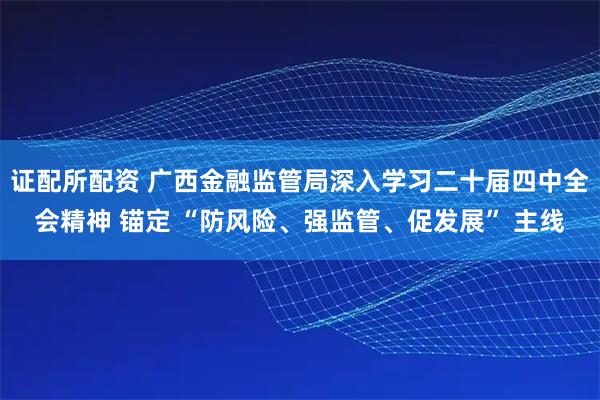 证配所配资 广西金融监管局深入学习二十届四中全会精神 锚定“防风险、强监管、促发展”主线